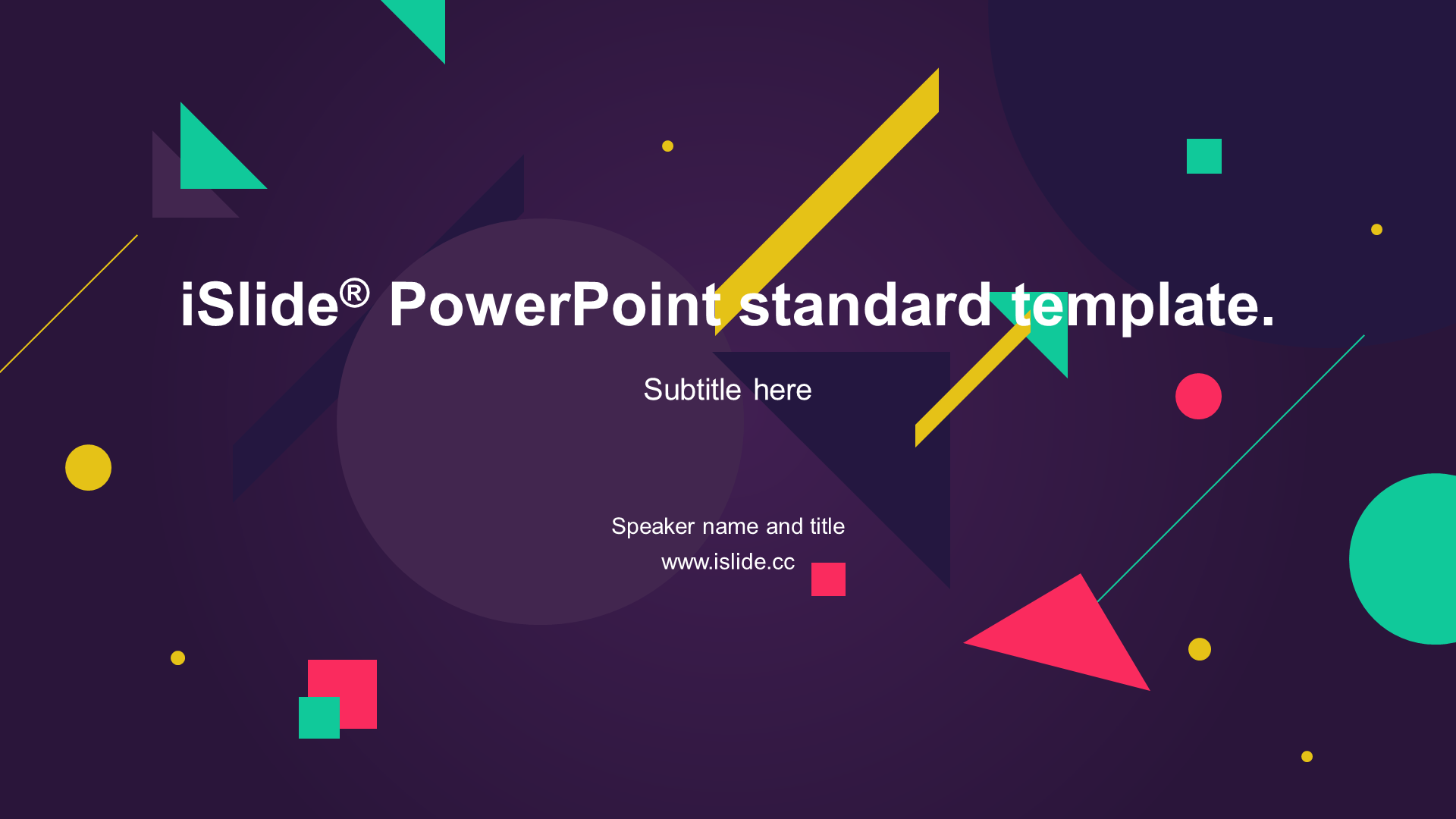 iSlide® PowerPoint standard template.

Subtitle here

Speaker name and title

www.islide.cc